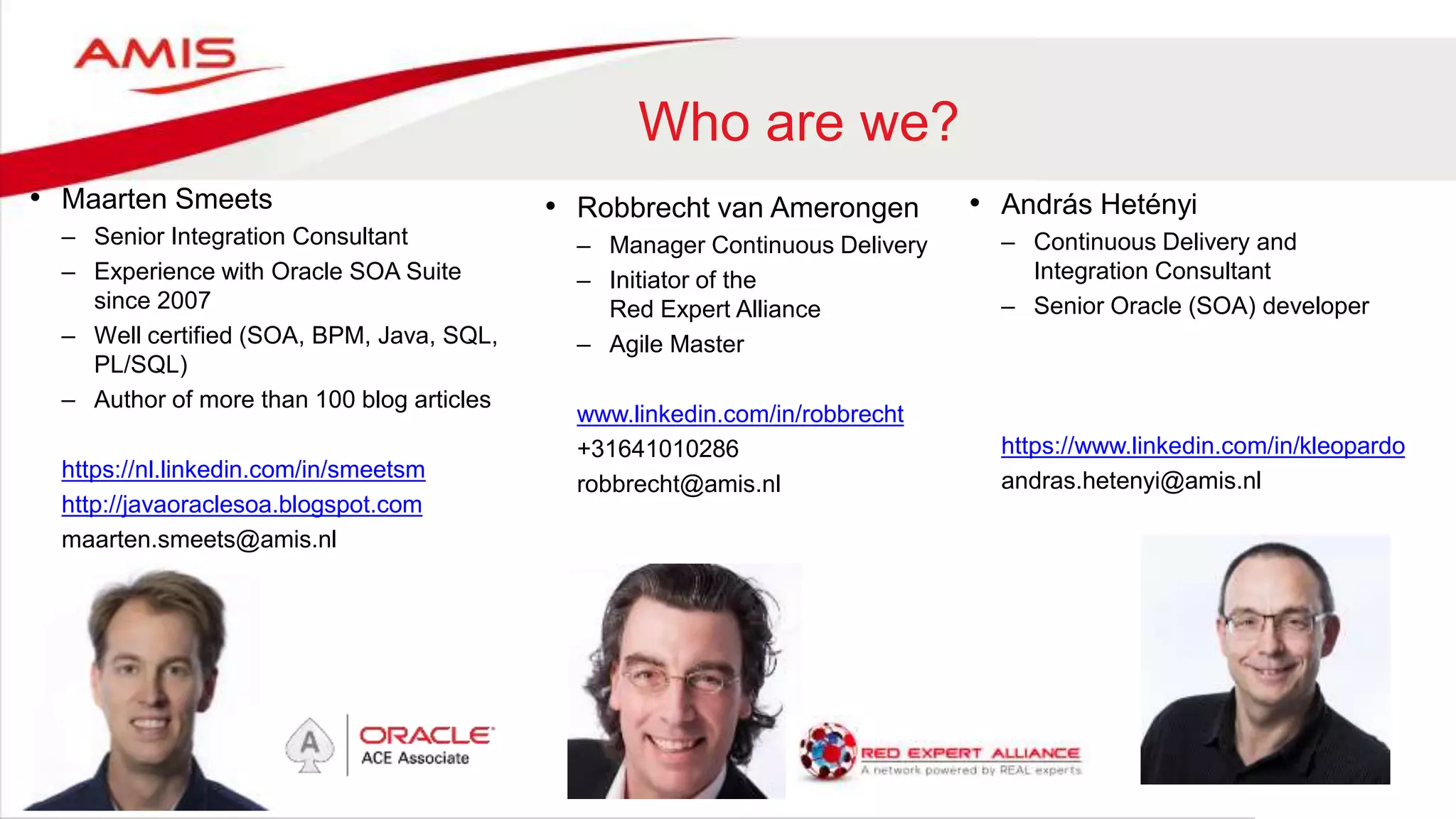 AMIS

Who are we?

• Maarten Smeets
– Senior Integration Consultant
– Experience with Oracle SOA Suite since 2007
– Well certified (SOA, BPM, Java, SQL, PL/SQL)
– Author of more than 100 blog articles

https://nl.linkedin.com/in/smeetsm
http://javaoraclesoa.blogspot.com
maarten.smeets@amis.nl

A ORACLE ACE Associate

• Robbrecht van Amerongen
– Manager Continuous Delivery
– Initiator of the Red Expert Alliance
– Agile Master

www.linkedin.com/in/robbrecht
+31641010286
robbrecht@amis.nl

RED EXPERT ALLIANCE
A network powered by REAL experts

• András Hetényi
– Continuous Delivery and Integration Consultant
– Senior Oracle (SOA) developer

https://www.linkedin.com/in/kleopardo
andras.hetenyi@amis.nl